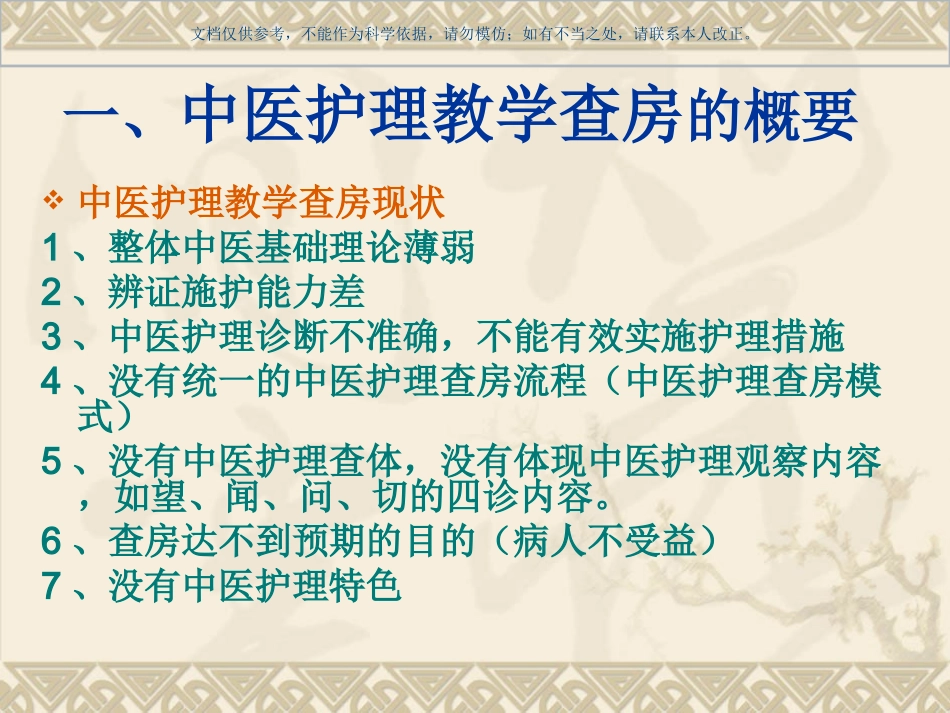 文档仅供参考，不能作为科学依据，请勿模仿；如有不当之处，请联系本人改正。

一、中医护理教学查房的概要

❖ 中医护理教学查房现状

1、整体中医基础理论薄弱

2、辨证施护能力差

3、中医护理诊断不准确，不能有效实施护理措施

4、没有统一的中医护理查房流程（中医护理查房模式）

5、没有中医护理查体，没有体现中医护理观察内容，如望、闻、问、切的四诊内容。

6、查房达不到预期的目的（病人不受益）

7、没有中医护理特色